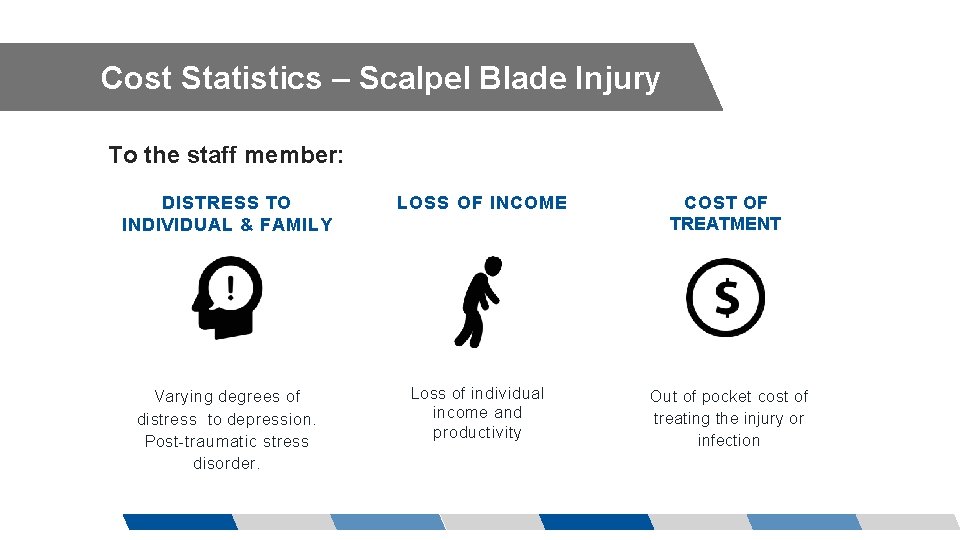 Cost Statistics – Scalpel Blade Injury

To the staff member:

DISTRESS TO INDIVIDUAL & FAMILY

!

Varying degrees of distress to depression. Post-traumatic stress disorder.

LOSS OF INCOME

Loss of individual income and productivity

COST OF TREATMENT

$

Out of pocket cost of treating the injury or infection